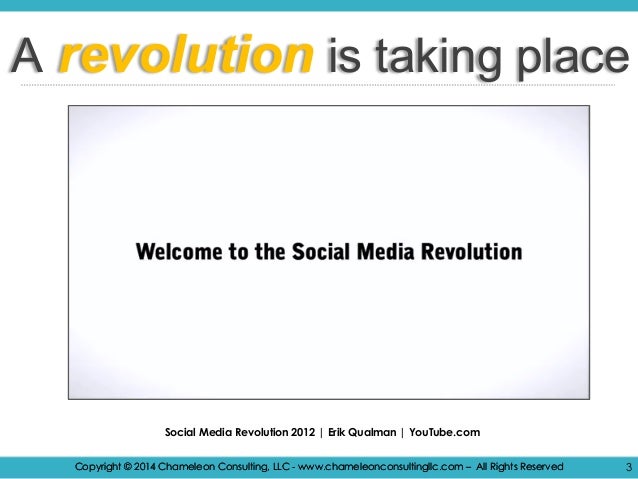 A revolution is taking place

Welcome to the Social Media Revolution

Social Media Revolution 2012 | Erik Qualman | YouTube.com

Copyright © 2014 Chameleon Consulting, LLC - www.chameleonconsultingllc.com – All Rights Reserved 3